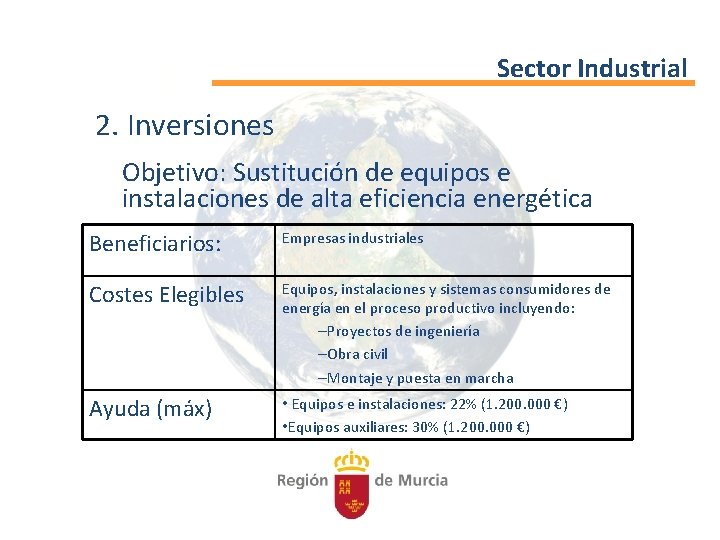 Sector Industrial

2. Inversiones

Objetivo: Sustitución de equipos e instalaciones de alta eficiencia energética

| Beneficiarios: | Empresas industriales |
|---|---|
| Costes Elegibles | Equipos, instalaciones y sistemas consumidores de energía en el proceso productivo incluyendo: –Proyectos de ingeniería –Obra civil –Montaje y puesta en marcha |
| Ayuda (máx) | • Equipos e instalaciones: 22% (1.200.000 €) •Equipos auxiliares: 30% (1.200.000 €) |

Región de Murcia